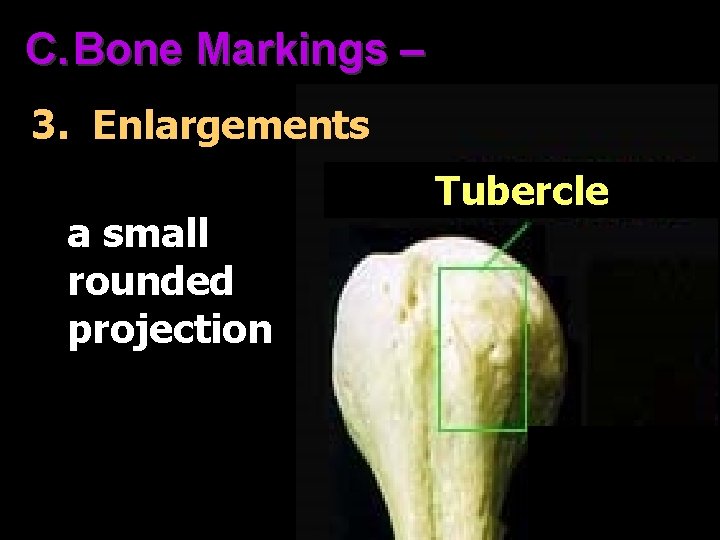 C. Bone Markings –

3. Enlargements

Tubercle

a small rounded projection